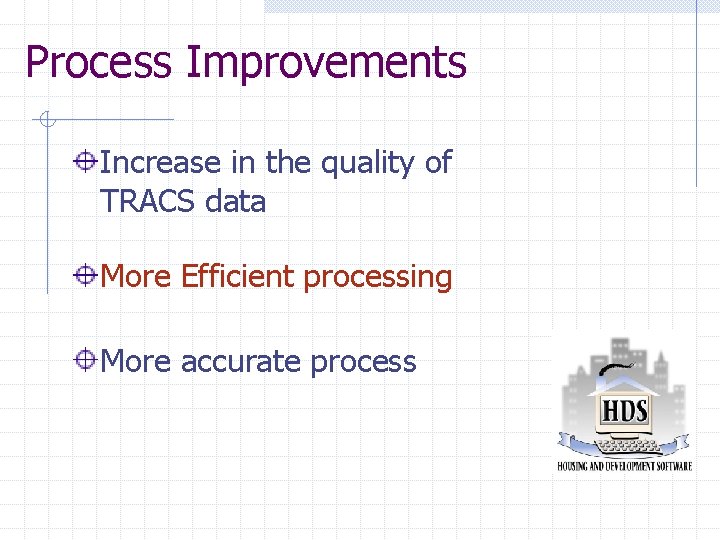 Process Improvements

Increase in the quality of TRACS data

More Efficient processing

More accurate process

HDS
HOUSING AND DEVELOPMENT SOFTWARE